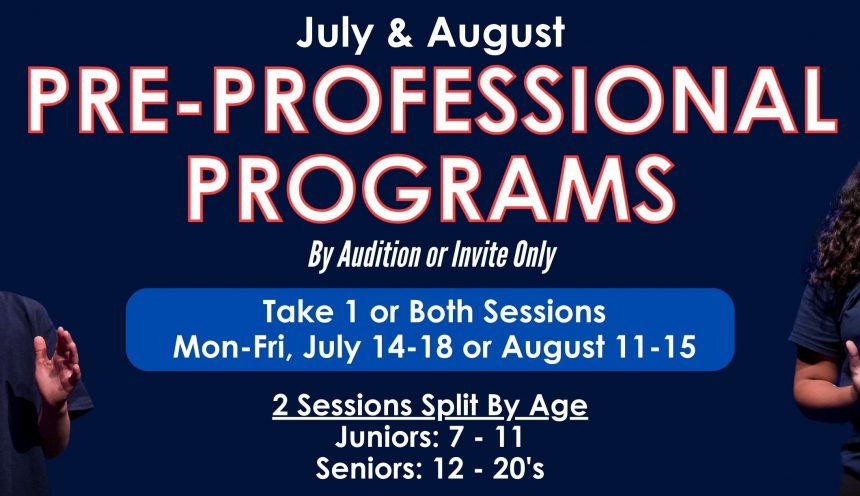 July & August
PRE-PROFESSIONAL PROGRAMS
By Audition or Invite Only

Take 1 or Both Sessions
Mon-Fri, July 14-18 or August 11-15

2 Sessions Split By Age
Juniors: 7 - 11
Seniors: 12 - 20's